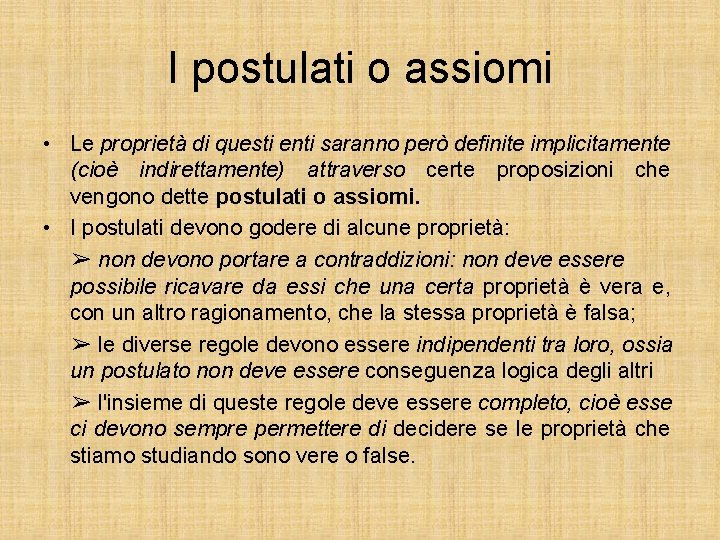 I postulati o assiomi

• Le proprietà di questi enti saranno però definite implicitamente (cioè indirettamente) attraverso certe proposizioni che vengono dette postulati o assiomi.

• I postulati devono godere di alcune proprietà:

➢ non devono portare a contraddizioni: non deve essere possibile ricavare da essi che una certa proprietà è vera e, con un altro ragionamento, che la stessa proprietà è falsa;

➢ le diverse regole devono essere indipendenti tra loro, ossia un postulato non deve essere conseguenza logica degli altri

➢ l'insieme di queste regole deve essere completo, cioè esse ci devono sempre permettere di decidere se le proprietà che stiamo studiando sono vere o false.